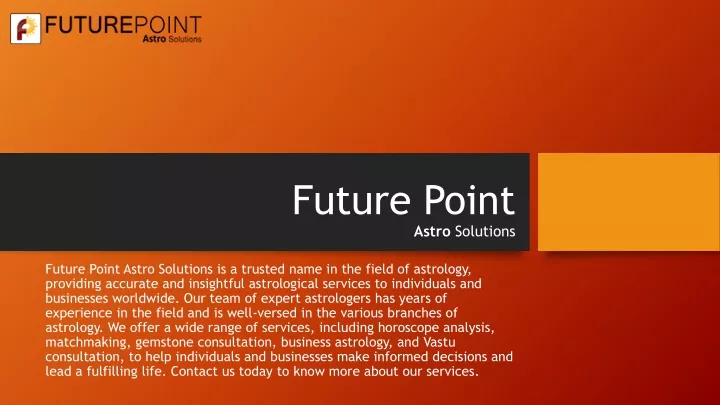 FUTUREPOINT
Astro Solutions

Future Point
Astro Solutions

Future Point Astro Solutions is a trusted name in the field of astrology, providing accurate and insightful astrological services to individuals and businesses worldwide. Our team of expert astrologers has years of experience in the field and is well-versed in the various branches of astrology. We offer a wide range of services, including horoscope analysis, matchmaking, gemstone consultation, business astrology, and Vastu consultation, to help individuals and businesses make informed decisions and lead a fulfilling life. Contact us today to know more about our services.